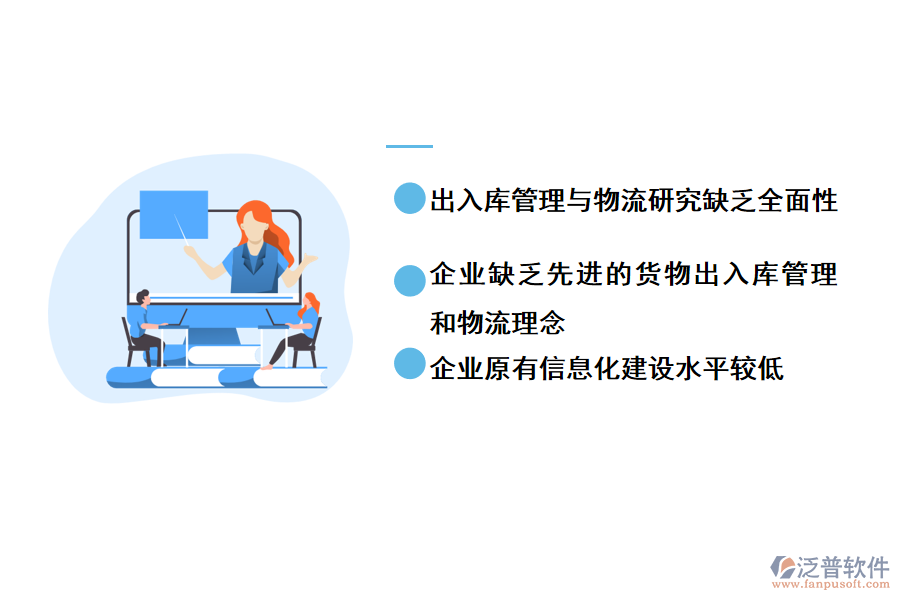 出入库管理与物流研究缺乏全面性

企业缺乏先进的货物出入库管理和物流理念

企业原有信息化建设水平较低

泛普软件
www.fanpusoft.com